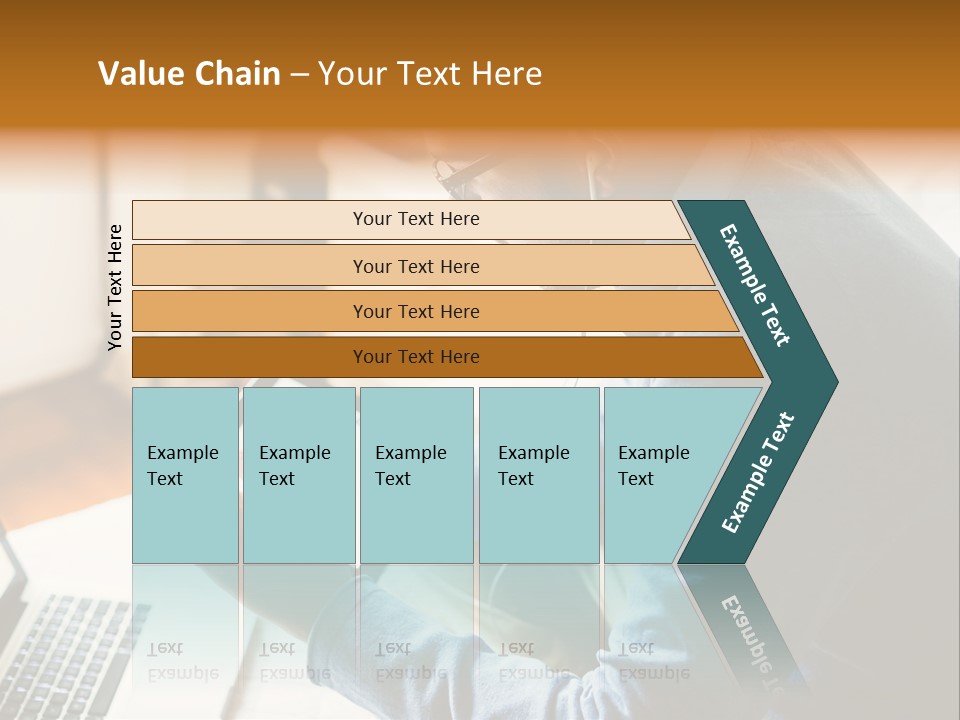 Value Chain – Your Text Here

Your Text Here

Your Text Here

Your Text Here

Your Text Here

Your Text Here

Example Text

Example Text

Example Text

Example Text

Example Text

Example Text

Example Text